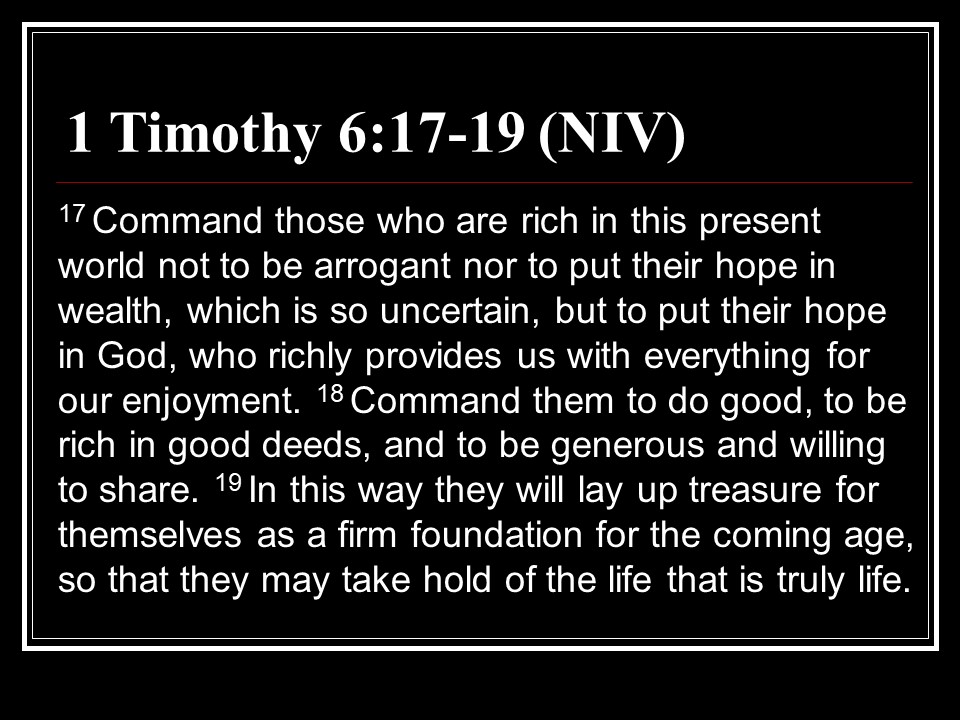 1 Timothy 6:17-19 (NIV)

$^{17}$ Command those who are rich in this present world not to be arrogant nor to put their hope in wealth, which is so uncertain, but to put their hope in God, who richly provides us with everything for our enjoyment. $^{18}$ Command them to do good, to be rich in good deeds, and to be generous and willing to share. $^{19}$ In this way they will lay up treasure for themselves as a firm foundation for the coming age, so that they may take hold of the life that is truly life.